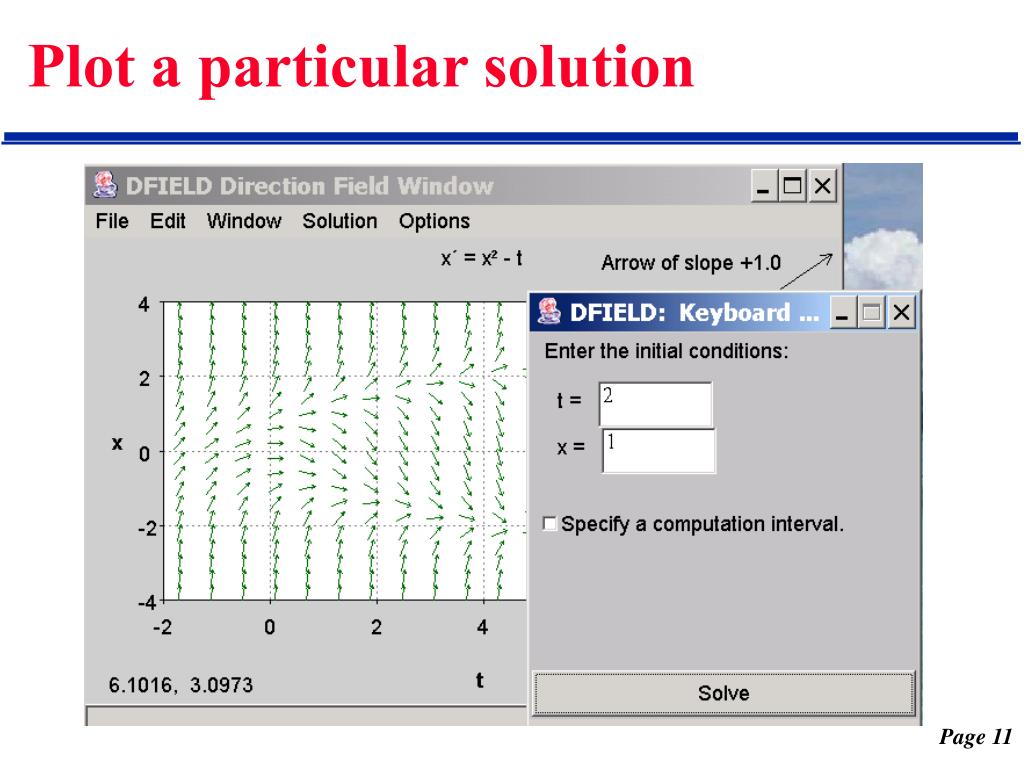 Plot a particular solution

DFIELD Direction Field Window

File Edit Window Solution Options

$x' = x^2 - t$

Arrow of slope +1.0

4

2

x 0

-2

-4

-2 0 2 4

t

6.1016, 3.0973

DFIELD: Keyboard ...

Enter the initial conditions:

t = 2

x = 1

Specify a computation interval.

Solve

Page 11